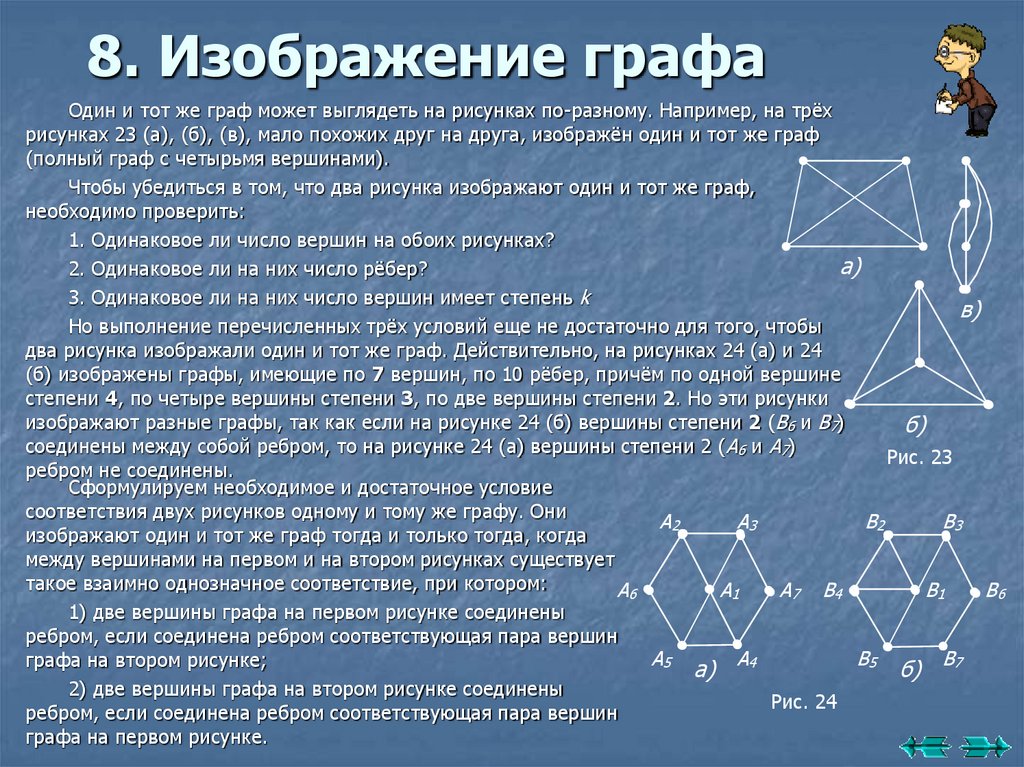 8. Изображение графа

Один и тот же граф может выглядеть на рисунках по-разному. Например, на трёх рисунках 23 (а), (б), (в), мало похожих друг на друга, изображён один и тот же граф (полный граф с четырьмя вершинами).

Чтобы убедиться в том, что два рисунка изображают один и тот же граф, необходимо проверить:

1. Одинаковое ли число вершин на обоих рисунках?

2. Одинаковое ли на них число рёбер?

3. Одинаковое ли на них число вершин имеет степень $k$

Но выполнение перечисленных трёх условий еще не достаточно для того, чтобы два рисунка изображали один и тот же граф. Действительно, на рисунках 24 (а) и 24 (б) изображены графы, имеющие по 7 вершин, по 10 рёбер, причём по одной вершине степени 4, по четыре вершины степени 3, по две вершины степени 2. Но эти рисунки изображают разные графы, так как если на рисунке 24 (б) вершины степени 2 ($B_6$ и $B_7$) соединены между собой ребром, то на рисунке 24 (а) вершины степени 2 ($A_6$ и $A_7$) ребром не соединены.

Сформулируем необходимое и достаточное условие соответствия двух рисунков одному и тому же графу. Они изображают один и тот же граф тогда и только тогда, когда между вершинами на первом и на втором рисунках существует такое взаимно однозначное соответствие, при котором:

1) две вершины графа на первом рисунке соединены ребром, если соединена ребром соответствующая пара вершин графа на втором рисунке;

2) две вершины графа на втором рисунке соединены ребром, если соединена ребром соответствующая пара вершин графа на первом рисунке.

а)
в)
б)
Рис. 23

$A_2$ $A_3$ $A_6$ $A_1$ $A_7$ $A_5$ $A_4$ а)
$B_2$ $B_3$ $B_4$ $B_1$ $B_6$ $B_5$ $B_7$ б)
Рис. 24